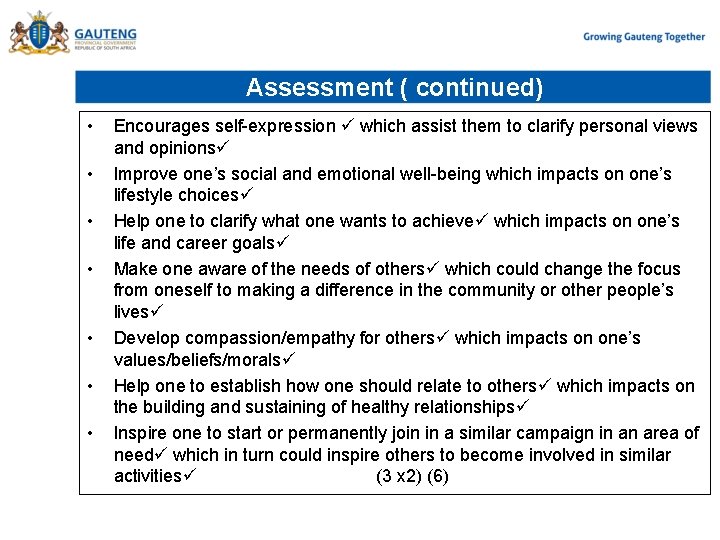 GAUTENG
PROVINCIAL GOVERNMENT
REPUBLIC OF SOUTH AFRICA

Growing Gauteng Together

Assessment ( continued)

• Encourages self-expression ✓ which assist them to clarify personal views and opinions✓
• Improve one's social and emotional well-being which impacts on one's lifestyle choices✓
• Help one to clarify what one wants to achieve✓ which impacts on one's life and career goals✓
• Make one aware of the needs of others✓ which could change the focus from oneself to making a difference in the community or other people's lives✓
• Develop compassion/empathy for others✓ which impacts on one's values/beliefs/morals✓
• Help one to establish how one should relate to others✓ which impacts on the building and sustaining of healthy relationships✓
• Inspire one to start or permanently join in a similar campaign in an area of need✓ which in turn could inspire others to become involved in similar activities✓ (3 x2) (6)